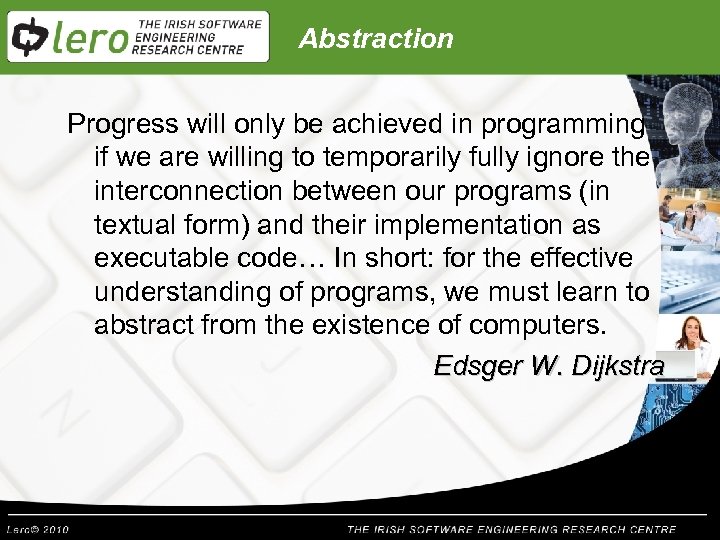 lero THE IRISH SOFTWARE ENGINEERING RESEARCH CENTRE

Abstraction

Progress will only be achieved in programming if we are willing to temporarily fully ignore the interconnection between our programs (in textual form) and their implementation as executable code… In short: for the effective understanding of programs, we must learn to abstract from the existence of computers.

Edsger W. Dijkstra

Lero© 2010

THE IRISH SOFTWARE ENGINEERING RESEARCH CENTRE